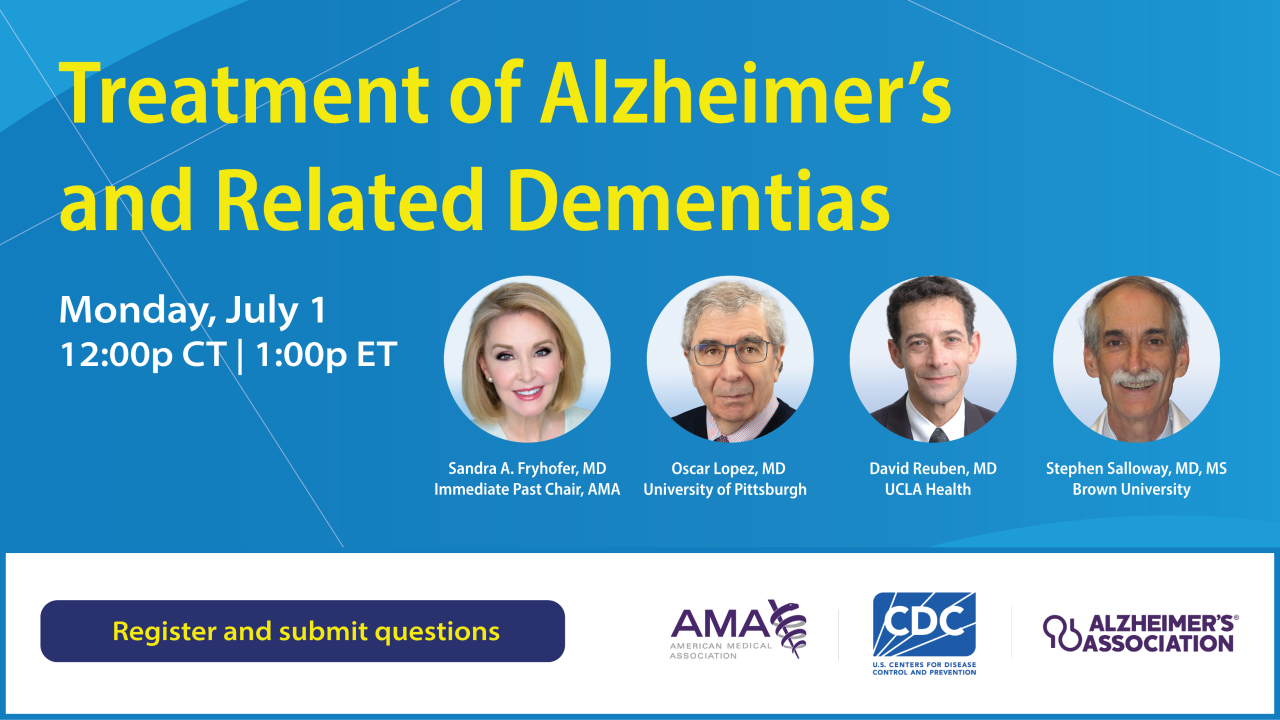 Treatment of Alzheimer's and Related Dementias

Monday, July 1
12:00p CT | 1:00p ET

Sandra A. Fryhofer, MD
Immediate Past Chair, AMA

Oscar Lopez, MD
University of Pittsburgh

David Reuben, MD
UCLA Health

Stephen Salloway, MD, MS
Brown University

Register and submit questions

AMA
AMERICAN MEDICAL ASSOCIATION

CDC
U.S. CENTERS FOR DISEASE CONTROL AND PREVENTION

ALZHEIMER'S® ASSOCIATION